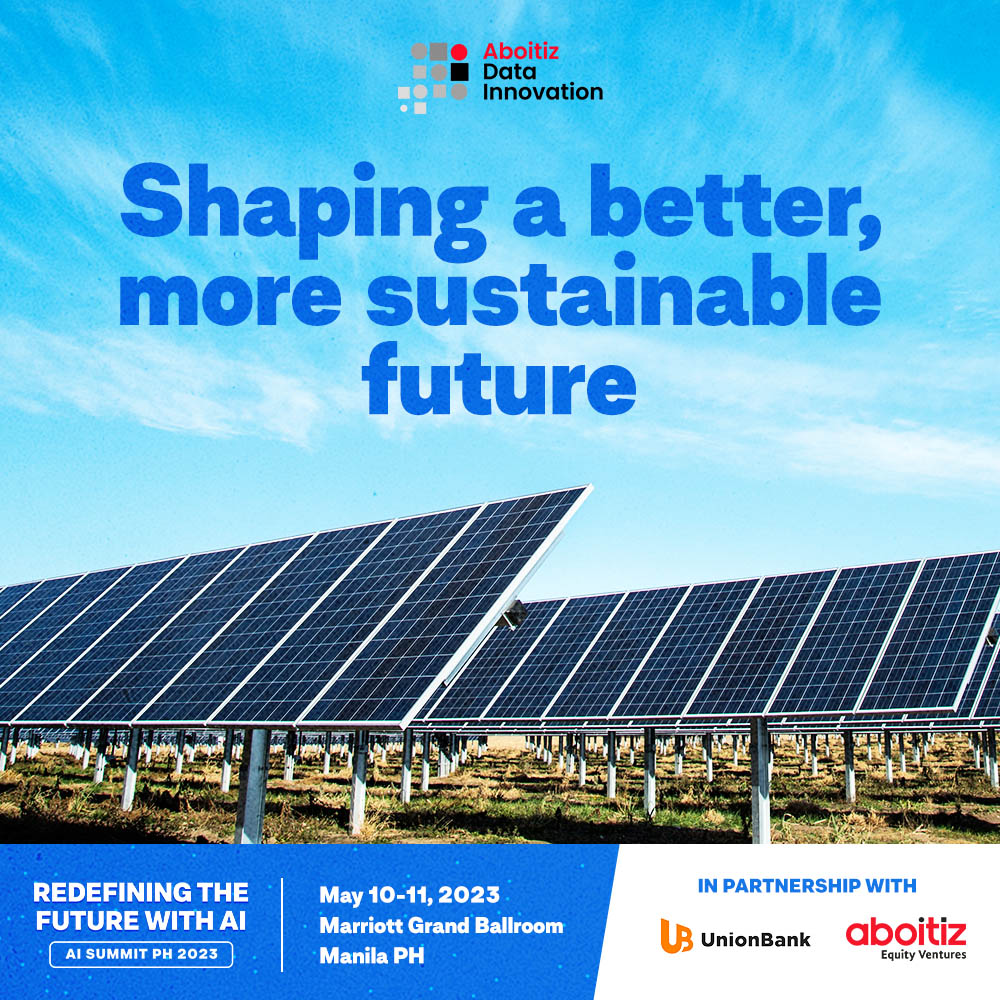 Aboitiz Data Innovation

Shaping a better, more sustainable future

REDEFINING THE FUTURE WITH AI
AI SUMMIT PH 2023

May 10-11, 2023
Marriott Grand Ballroom
Manila PH

IN PARTNERSHIP WITH

UnionBank

aboitiz
Equity Ventures